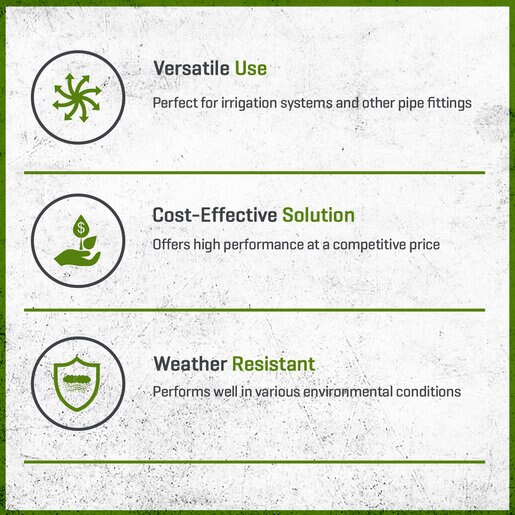 Versatile Use
Perfect for irrigation systems and other pipe fittings

$
Cost-Effective Solution
Offers high performance at a competitive price

Weather Resistant
Performs well in various environmental conditions